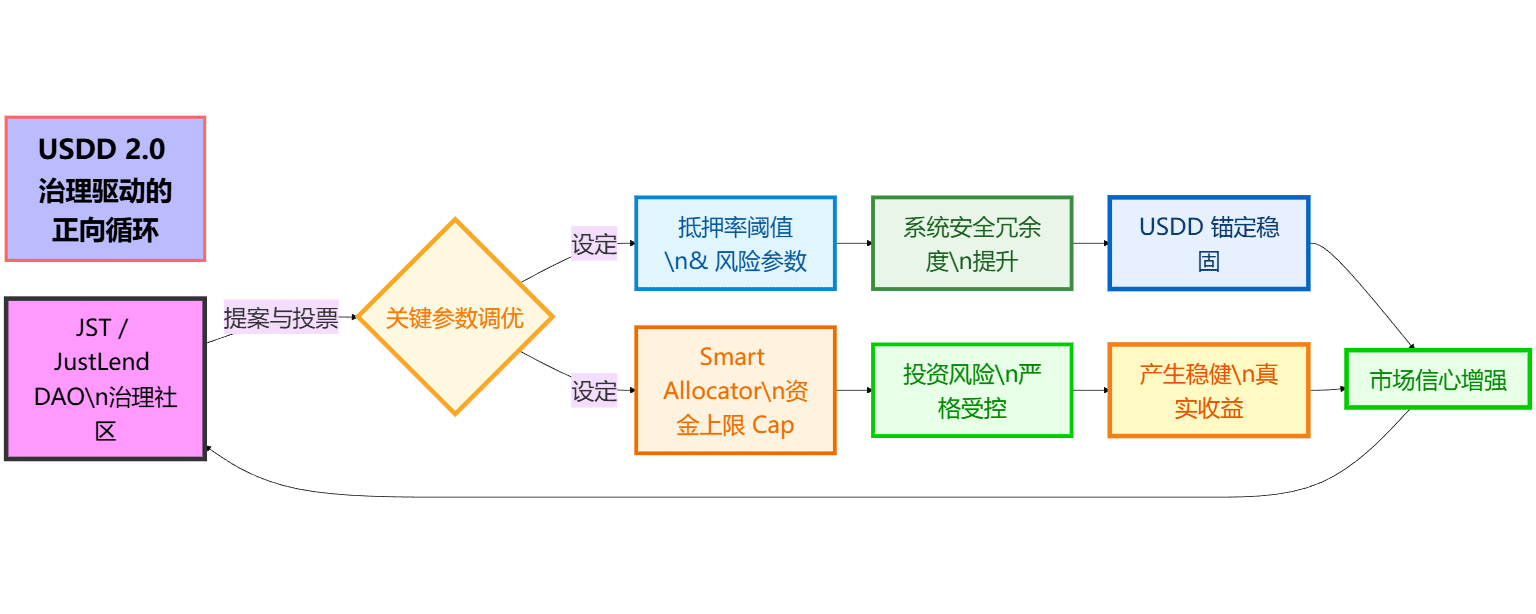 USDD 2.0 治理驱动的正向循环

JST / JustLend DAO\n治理社区

提案与投票

关键参数调优

设定

抵押率阈值 \n& 风险参数

系统安全冗余度\n提升

USDD 锚定稳固

设定

Smart Allocator\n资金上限 Cap

投资风险\n严格受控

产生稳健\n真实收益

市场信心增强